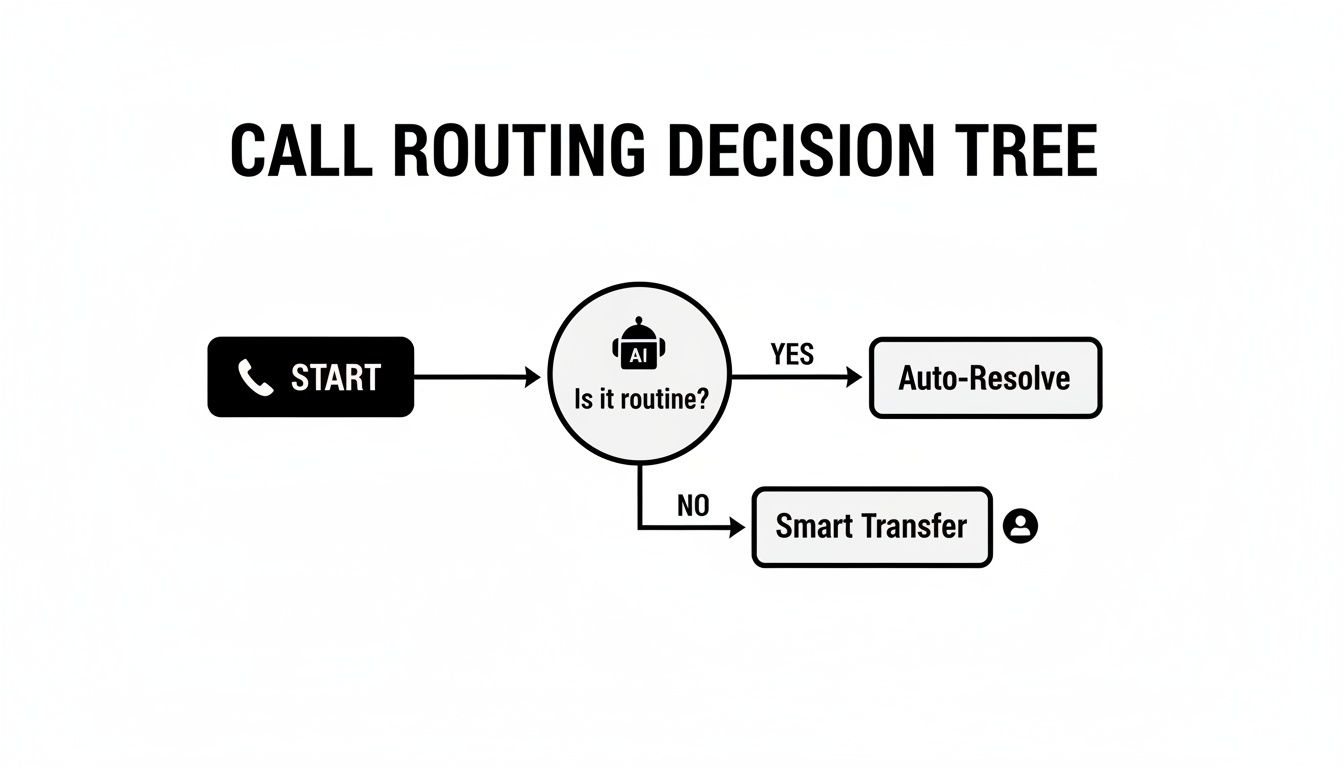 CALL ROUTING DECISION TREE

START

AI
Is it routine?

YES

Auto-Resolve

NO

Smart Transfer